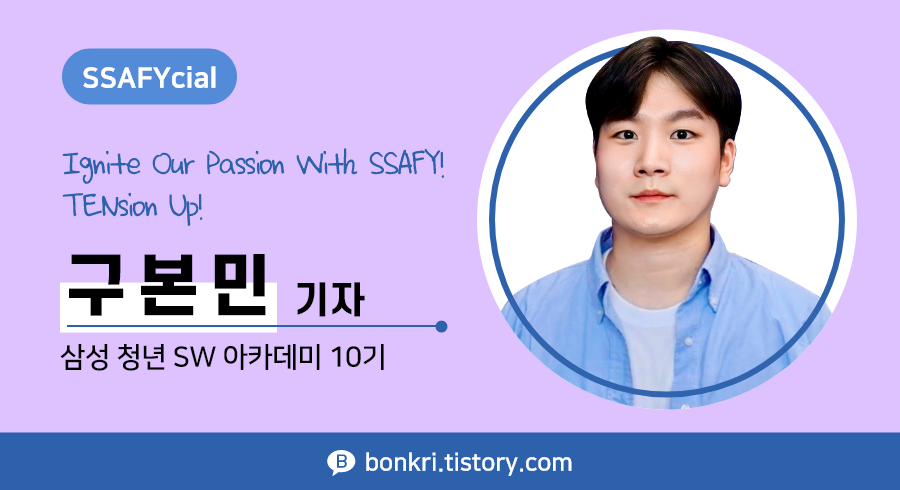 SSAFYcial

Ignite Our Passion With SSAFY!
TENsion Up!

구본민 기자

삼성 청년 SW 아카데미 10기

bonkri.tistory.com